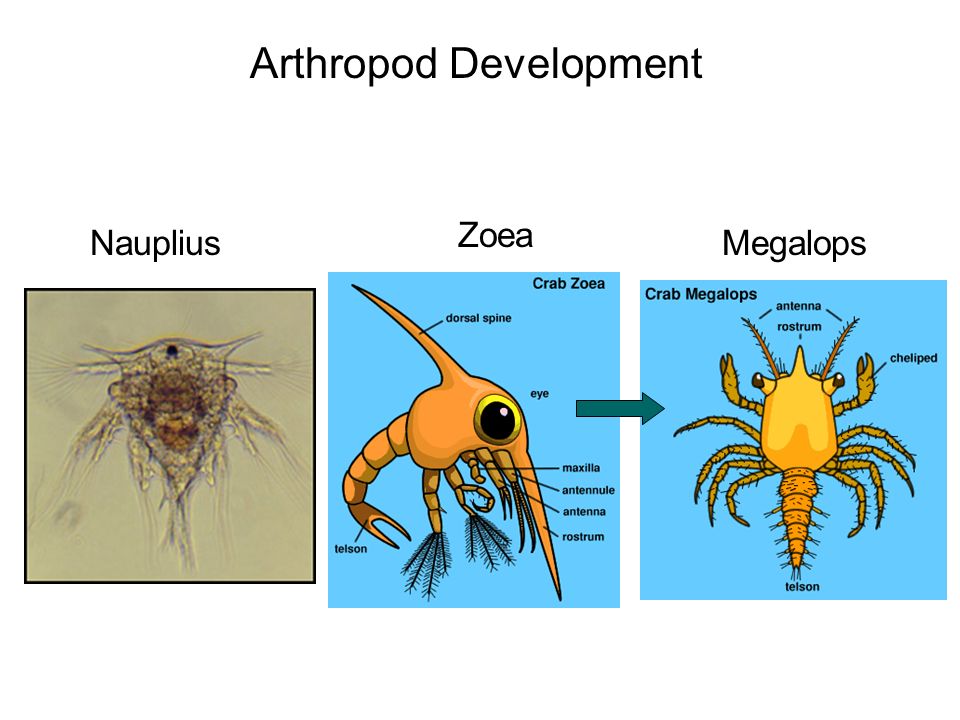 Arthropod Development

Nauplius

Zoea

Crab Zoea

dorsal spine

eye

maxilla

antennule

antenna

rostrum

telson

Megalops

Crab Megalops

antenna

rostrum

cheliped

telson